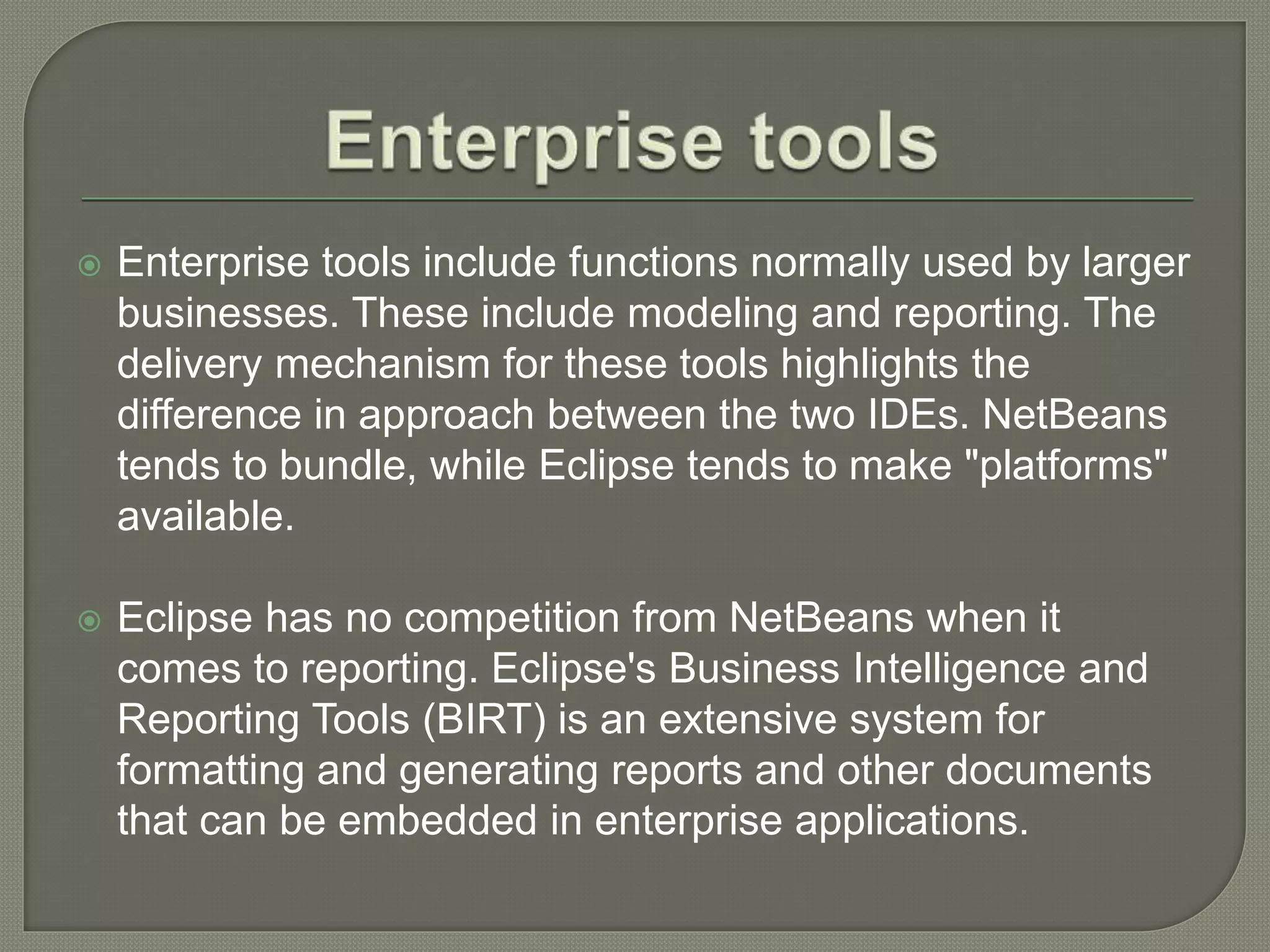 Enterprise tools

Enterprise tools include functions normally used by larger businesses. These include modeling and reporting. The delivery mechanism for these tools highlights the difference in approach between the two IDEs. NetBeans tends to bundle, while Eclipse tends to make "platforms" available.

Eclipse has no competition from NetBeans when it comes to reporting. Eclipse's Business Intelligence and Reporting Tools (BIRT) is an extensive system for formatting and generating reports and other documents that can be embedded in enterprise applications.